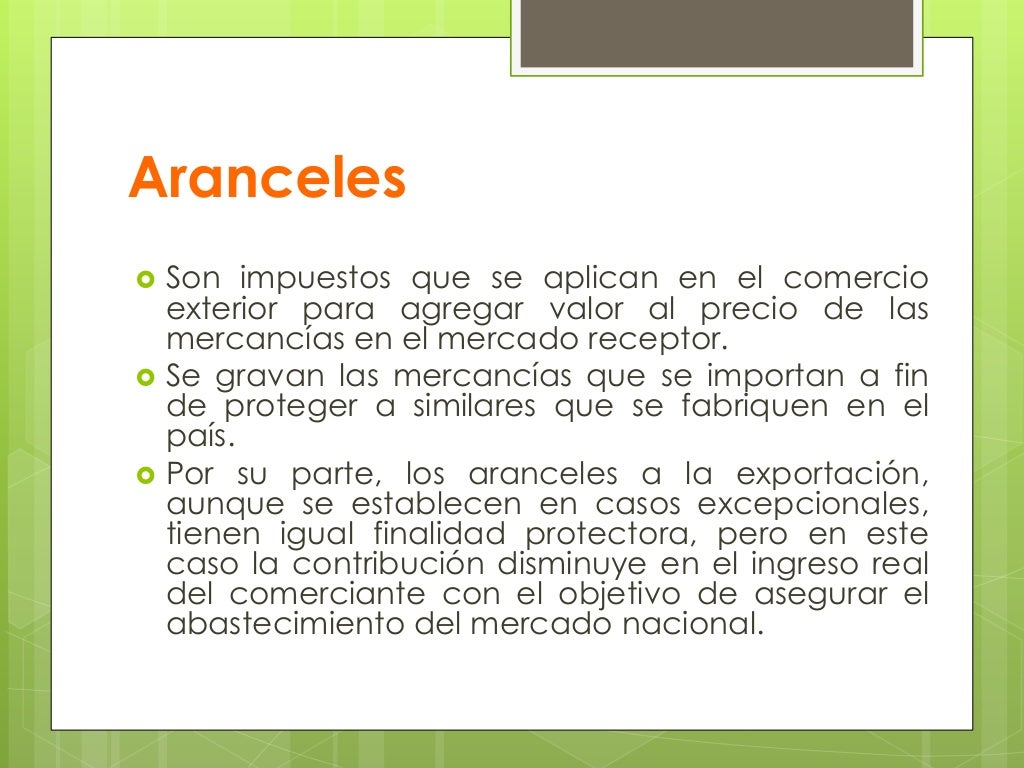 Aranceles

Son impuestos que se aplican en el comercio exterior para agregar valor al precio de las mercancías en el mercado receptor.

Se gravan las mercancías que se importan a fin de proteger a similares que se fabriquen en el país.

Por su parte, los aranceles a la exportación, aunque se establecen en casos excepcionales, tienen igual finalidad protectora, pero en este caso la contribución disminuye en el ingreso real del comerciante con el objetivo de asegurar el abastecimiento del mercado nacional.